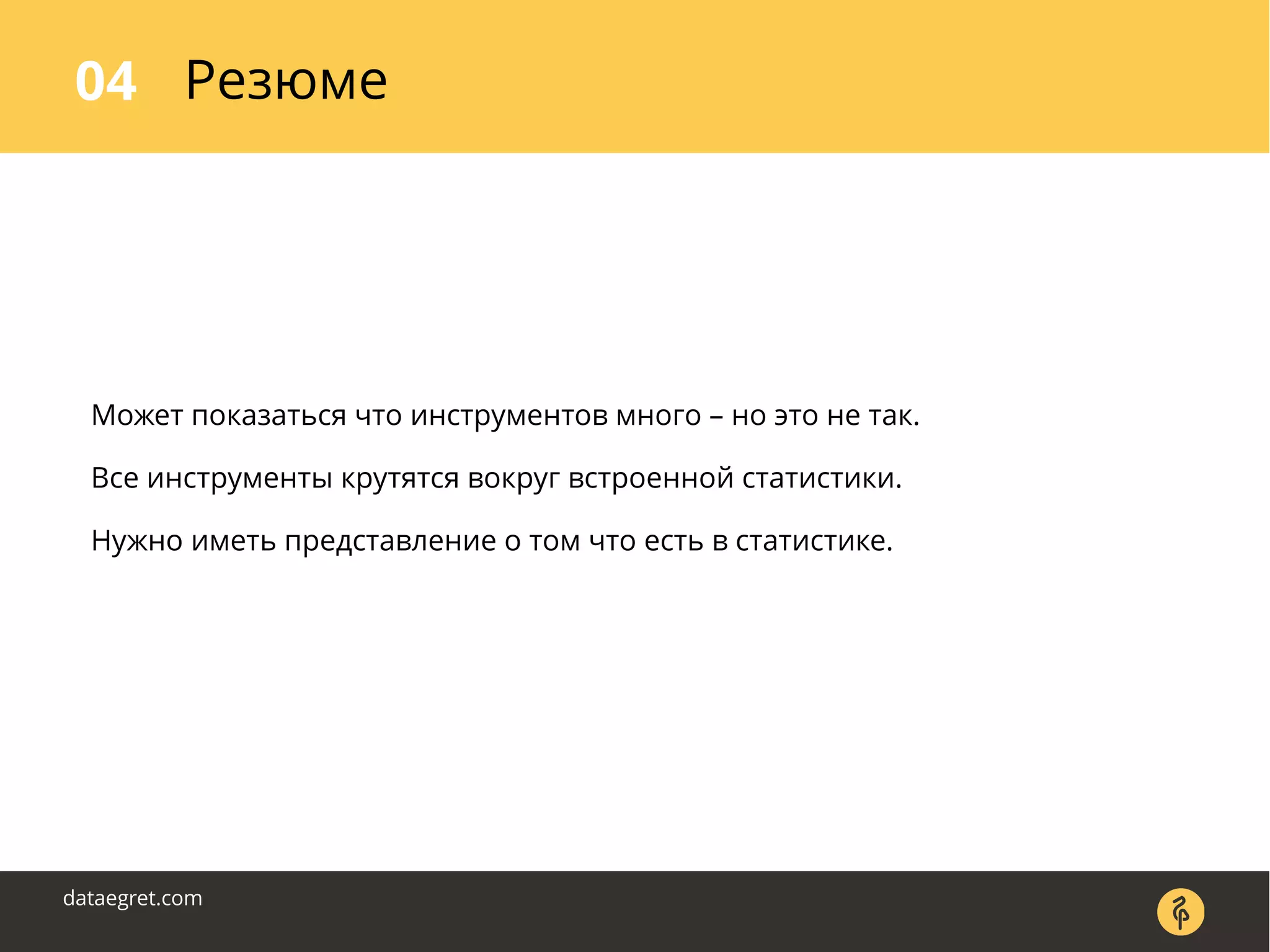 04 Резюме

Может показаться что инструментов много – но это не так.

Все инструменты крутятся вокруг встроенной статистики.

Нужно иметь представление о том что есть в статистике.

dataegret.com